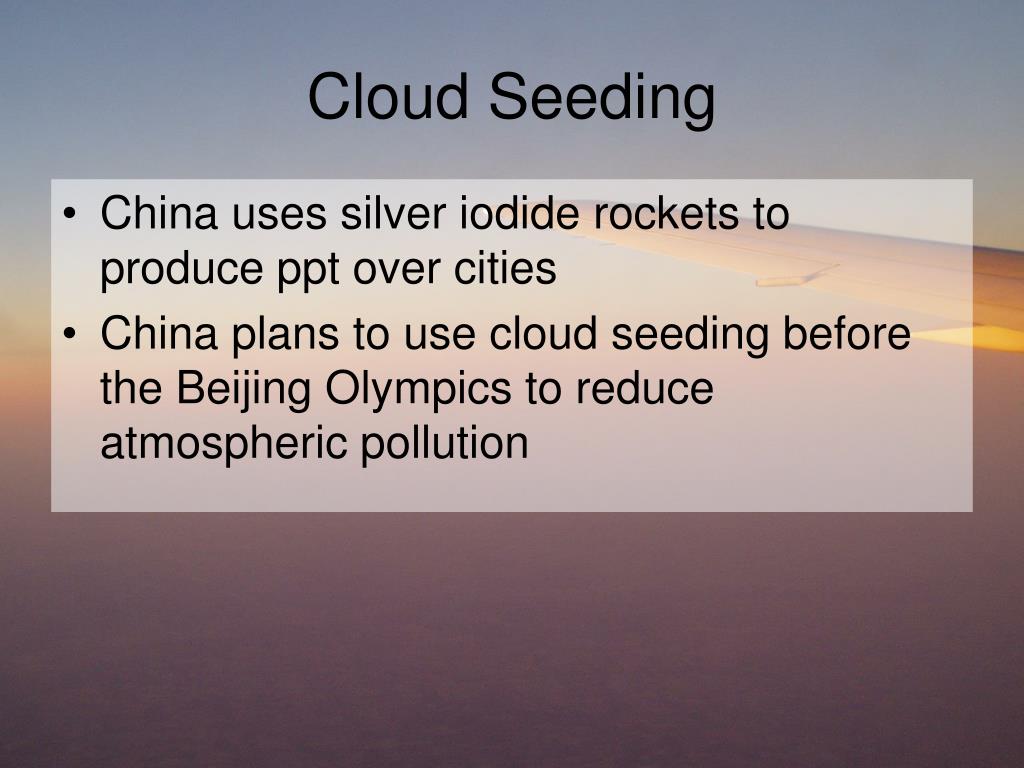 Cloud Seeding

• China uses silver iodide rockets to produce ppt over cities
• China plans to use cloud seeding before the Beijing Olympics to reduce atmospheric pollution